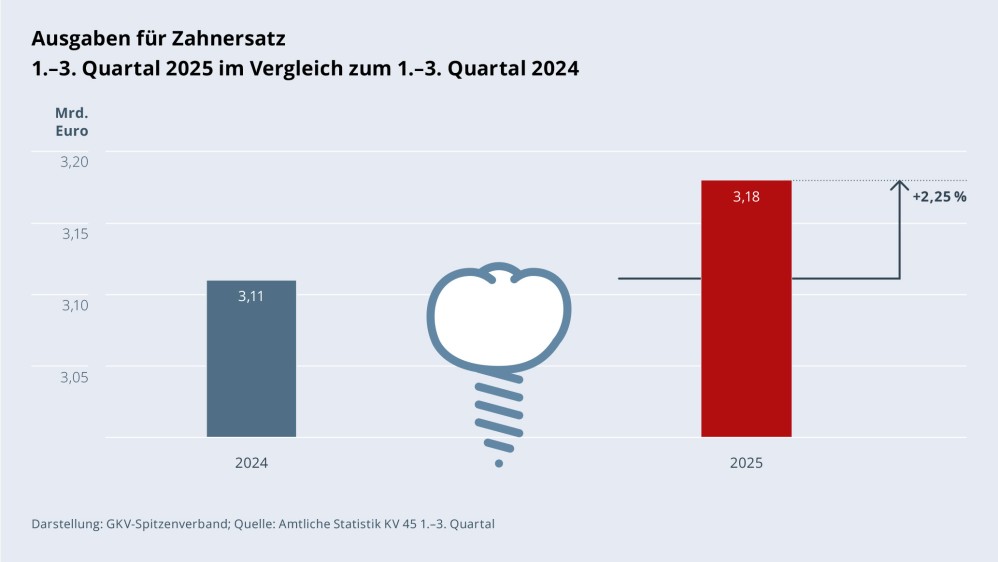 Ausgaben für Zahnersatz
1.–3. Quartal 2025 im Vergleich zum 1.–3. Quartal 2024

Mrd. Euro

3,20
3,15
3,10
3,05

3,11
3,18
+2,25 %

2024
2025

Darstellung: GKV-Spitzenverband; Quelle: Amtliche Statistik KV 45 1.–3. Quartal